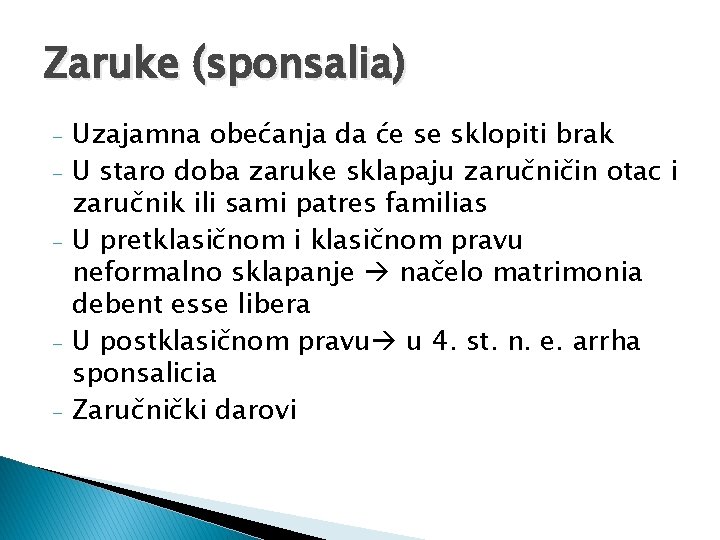 Zaruke (sponsalia)

- Uzajamna obećanja da će se sklopiti brak
- U staro doba zaruke sklapaju zaručničin otac i zaručnik ili sami patres familias
- U pretklasičnom i klasičnom pravu neformalno sklapanje → načelo matrimonia debent esse libera
- U postklasičnom pravu→ u 4. st. n. e. arrha sponsalicia
- Zaručnički darovi